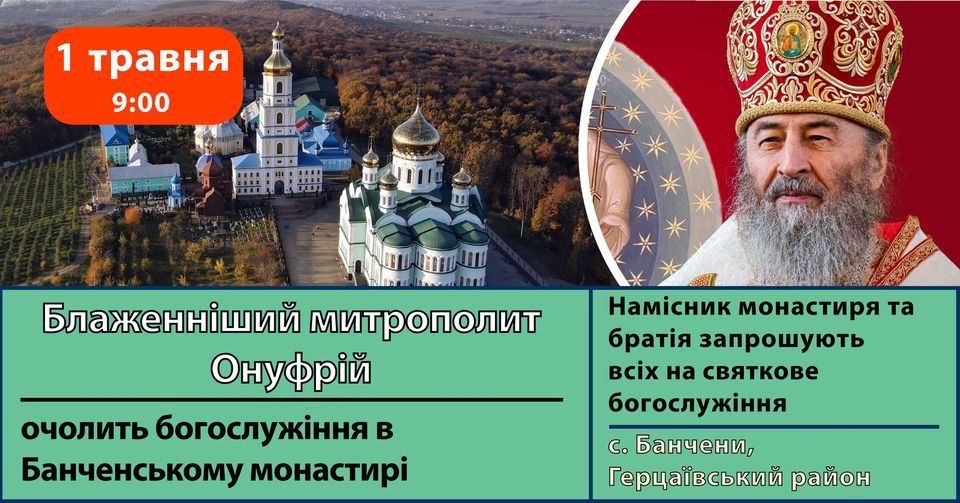 1 травня
9:00

Блаженніший митрополит Онуфрій

очолить богослужіння в Банченському монастирі

Намісник монастиря та братія запрошують всіх на святкове богослужіння

с. Банчени, Герцаївський район